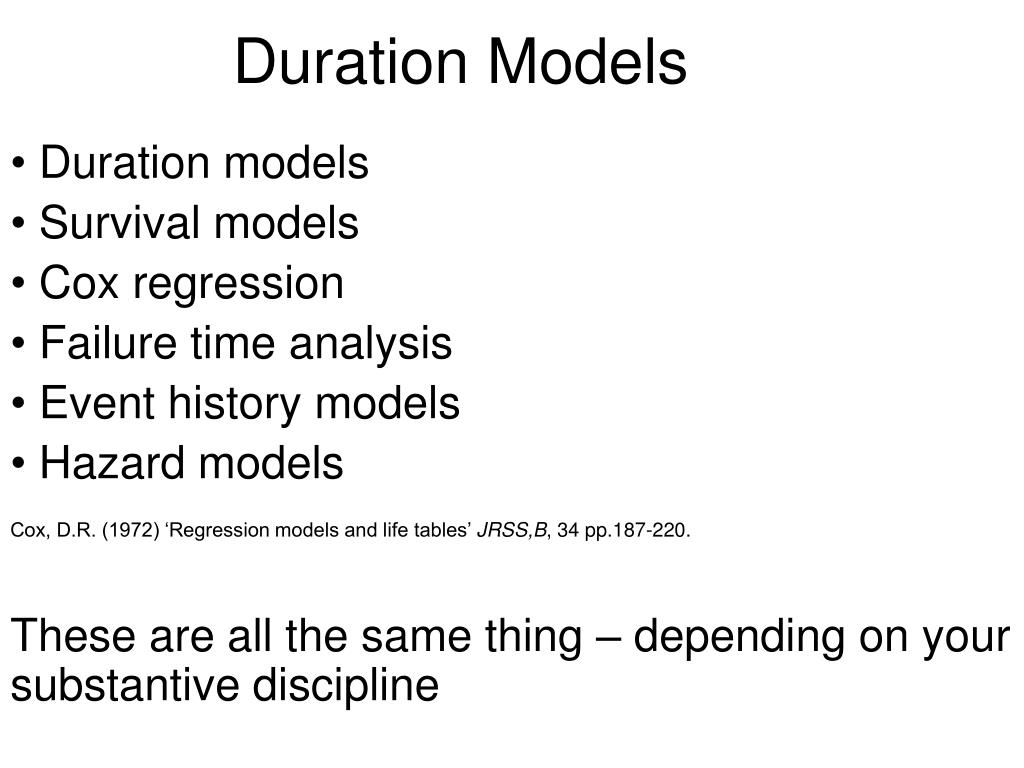 Duration Models

• Duration models
• Survival models
• Cox regression
• Failure time analysis
• Event history models
• Hazard models

Cox, D.R. (1972) ‘Regression models and life tables’ JRSS,B, 34 pp.187-220.

These are all the same thing – depending on your substantive discipline